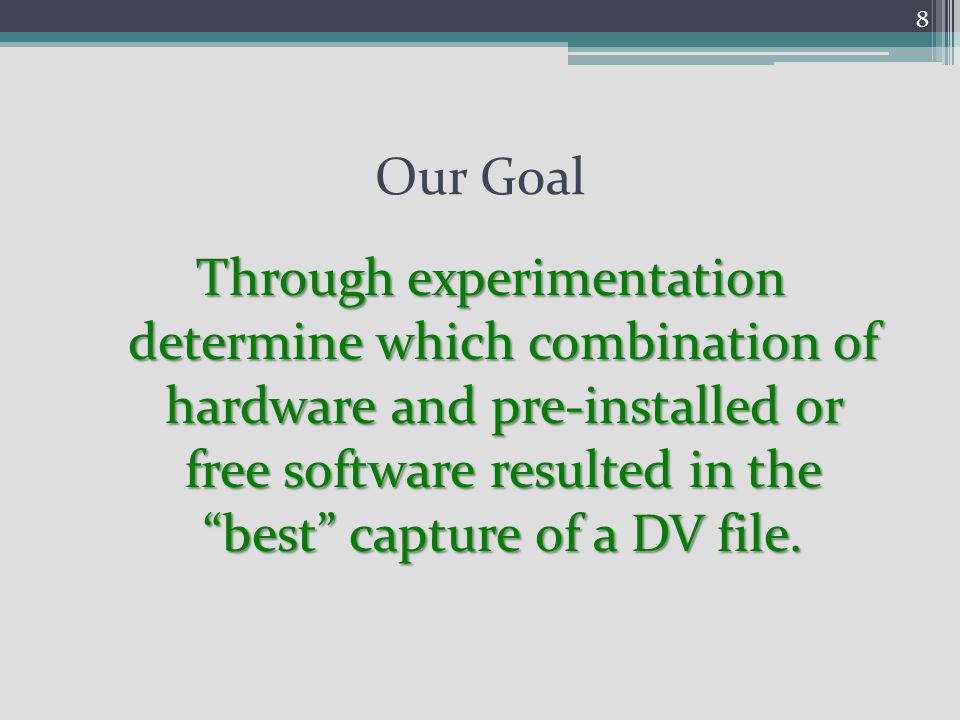 8

Our Goal

Through experimentation determine which combination of hardware and pre-installed or free software resulted in the “best” capture of a DV file.